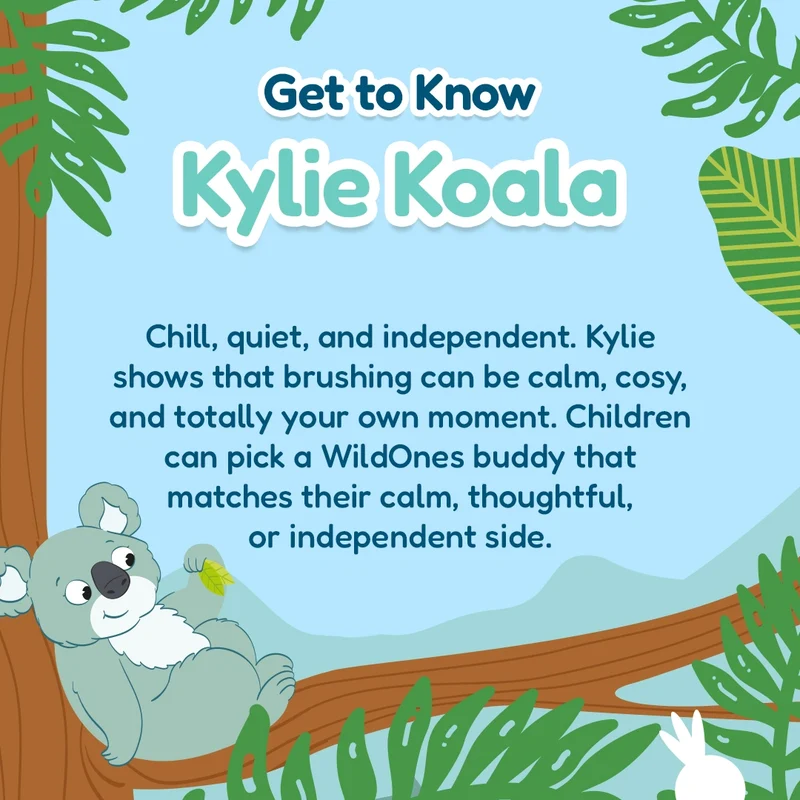 Get to Know
Kylie Koala

Chill, quiet, and independent. Kylie shows that brushing can be calm, cosy, and totally your own moment. Children can pick a WildOnes buddy that matches their calm, thoughtful, or independent side.